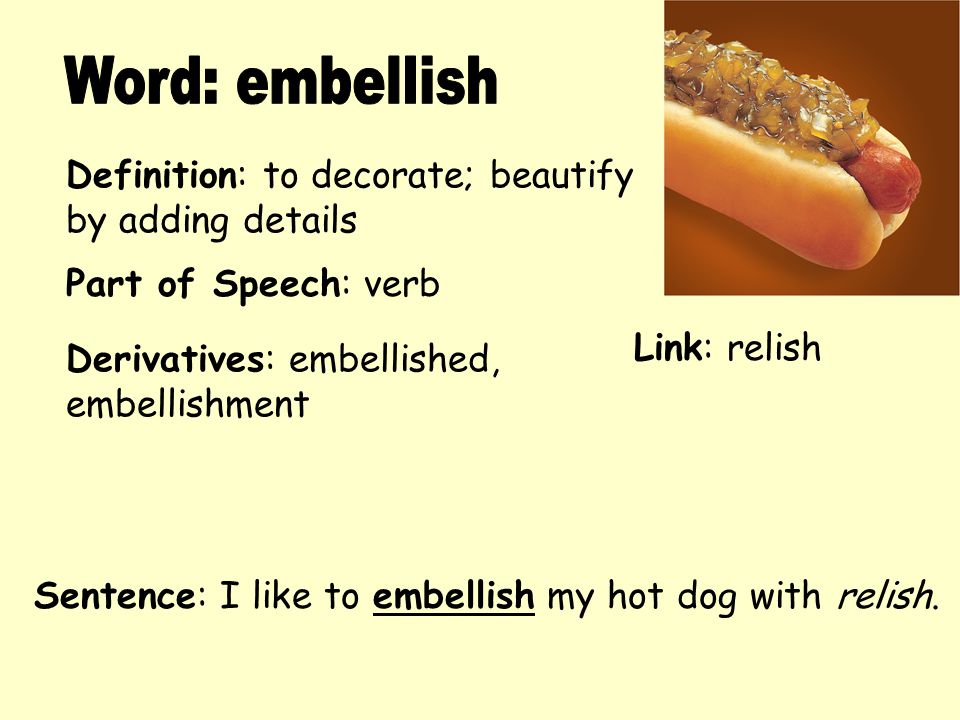 Word: embellish

Definition: to decorate; beautify by adding details

Part of Speech: verb

Derivatives: embellished, embellishment

Link: relish

Sentence: I like to embellish my hot dog with relish.